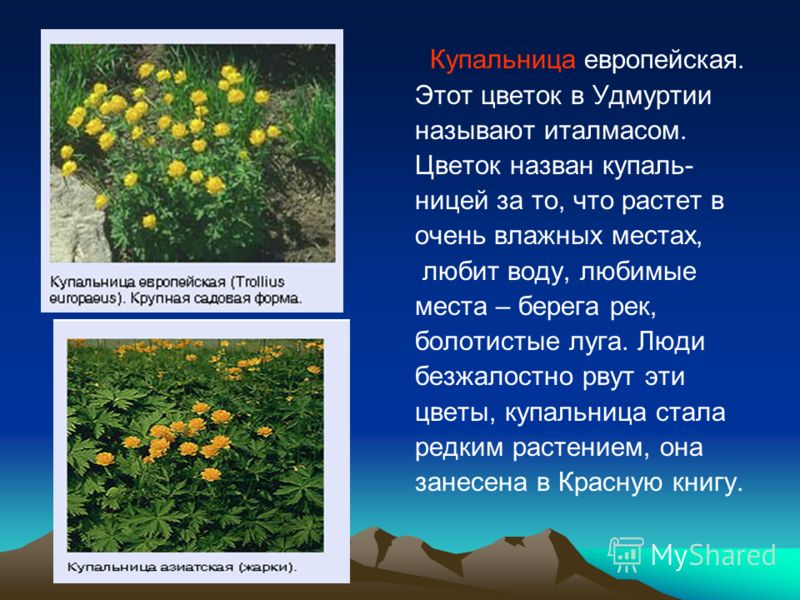 Купальница европейская (Trollius europaeus). Крупная садовая форма.

Купальница азиатская (жарки).

Купальница европейская. Этот цветок в Удмуртии называют италмасом. Цветок назван купальницей за то, что растет в очень влажных местах, любит воду, любимые места – берега рек, болотистые луга. Люди безжалостно рвут эти цветы, купальница стала редким растением, она занесена в Красную книгу.

MyShared